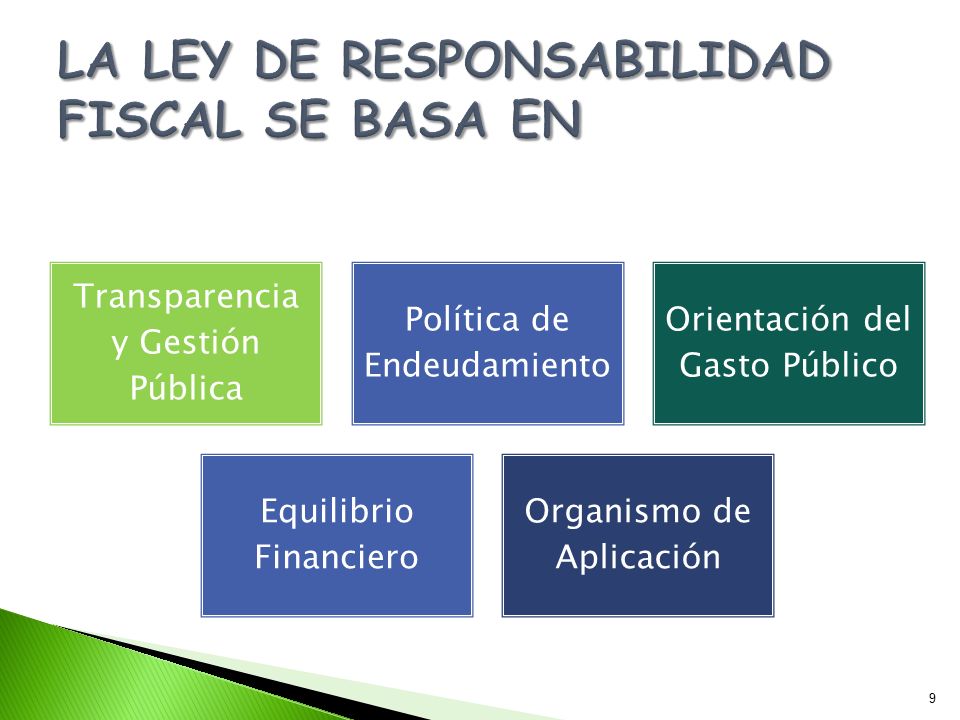 LA LEY DE RESPONSABILIDAD FISCAL SE BASA EN

Transparencia y Gestión Pública

Política de Endeudamiento

Orientación del Gasto Público

Equilibrio Financiero

Organismo de Aplicación

9